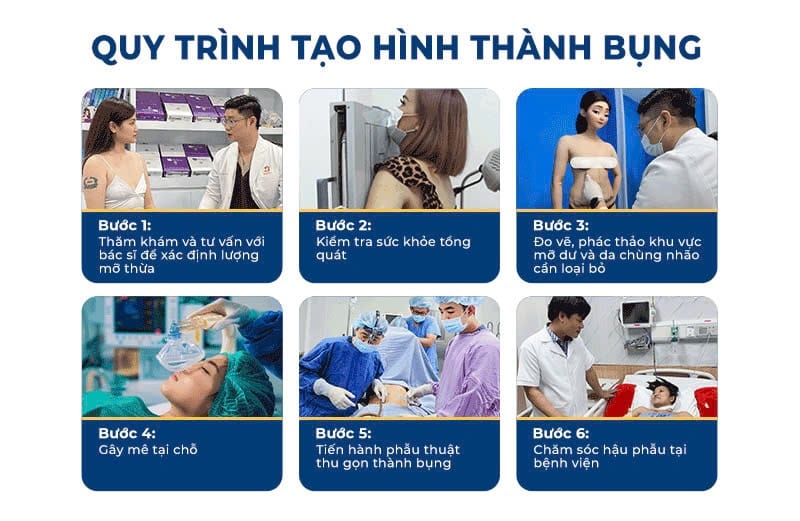 QUY TRÌNH TẠO HÌNH THÀNH BỤNG

Bước 1:
Thăm khám và tư vấn với bác sĩ để xác định lượng mỡ thừa

Bước 2:
Kiểm tra sức khỏe tổng quát

Bước 3:
Đo vẽ, phác thảo khu vực mỡ dư và da chùng nhão cần loại bỏ

Bước 4:
Gây mê tại chỗ

Bước 5:
Tiến hành phẫu thuật thu gọn thành bụng

Bước 6:
Chăm sóc hậu phẫu tại bệnh viện